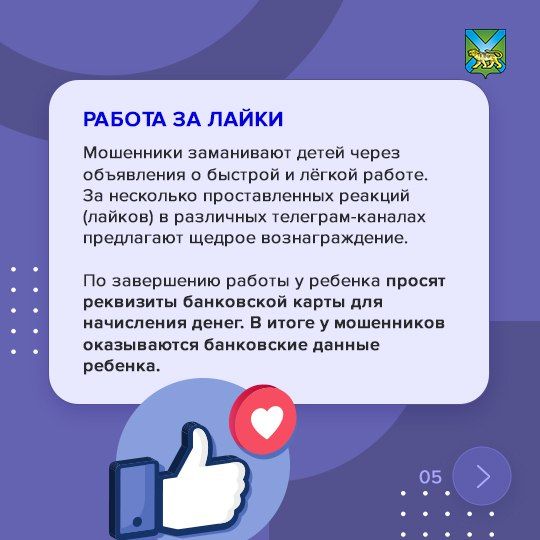 РАБОТА ЗА ЛАЙКИ

Мошенники заманивают детей через объявления о быстрой и лёгкой работе. За несколько проставленных реакций (лайков) в различных телеграм-каналах предлагают щедрое вознаграждение.

По завершению работы у ребенка просят реквизиты банковской карты для начисления денег. В итоге у мошенников оказываются банковские данные ребенка.

05